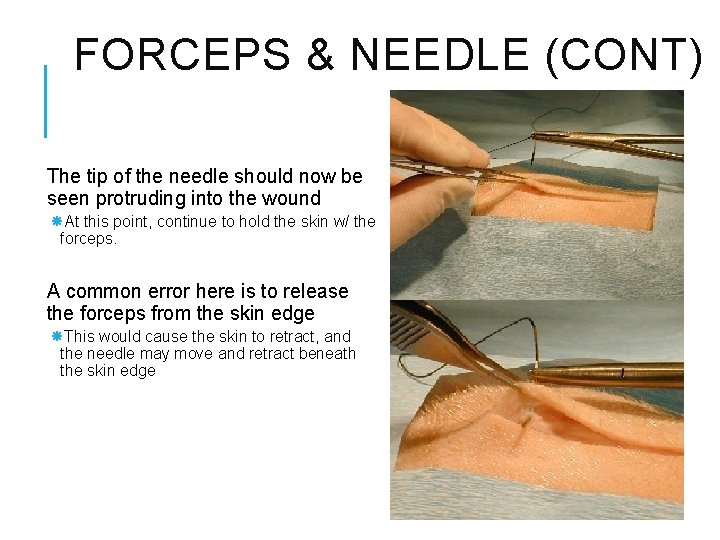 FORCEPS & NEEDLE (CONT)

The tip of the needle should now be seen protruding into the wound

At this point, continue to hold the skin w/ the forceps.

A common error here is to release the forceps from the skin edge

This would cause the skin to retract, and the needle may move and retract beneath the skin edge